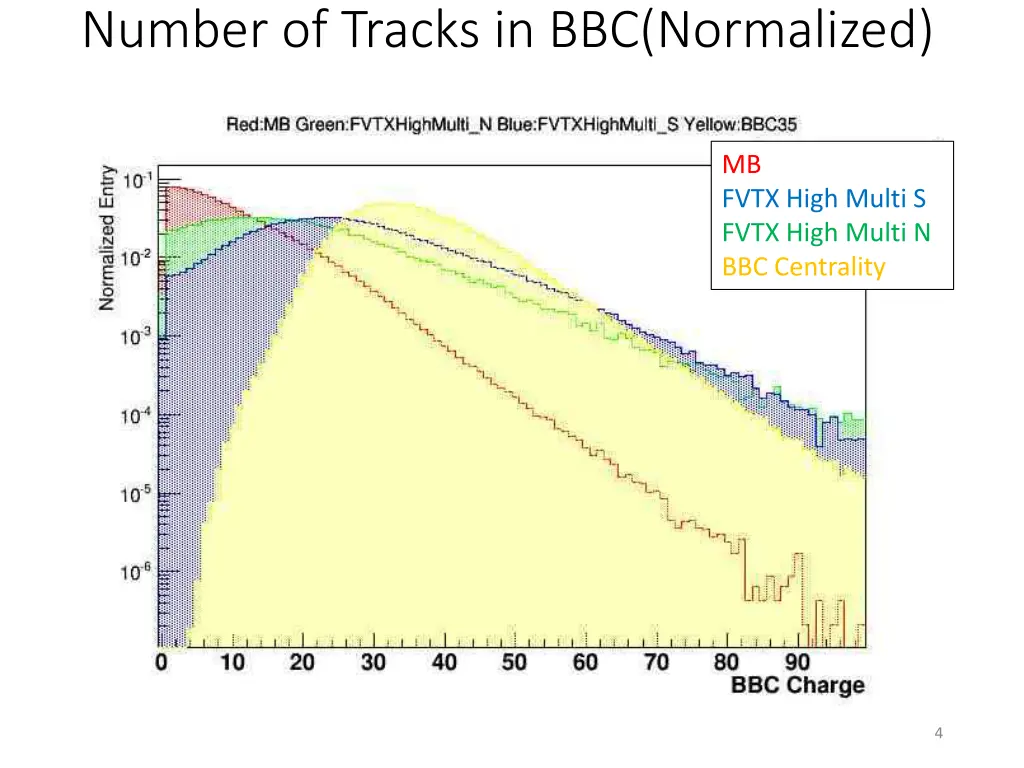 Number of Tracks in BBC(Normalized)

Red:MB Green:FVTXHighMulti_N Blue:FVTXHighMulti_S Yellow:BBC35

MB
FVTX High Multi S
FVTX High Multi N
BBC Centrality

Normalized Entry

$10^{-1}$
$10^{-2}$
$10^{-3}$
$10^{-4}$
$10^{-5}$
$10^{-6}$

0 10 20 30 40 50 60 70 80 90

BBC Charge

4